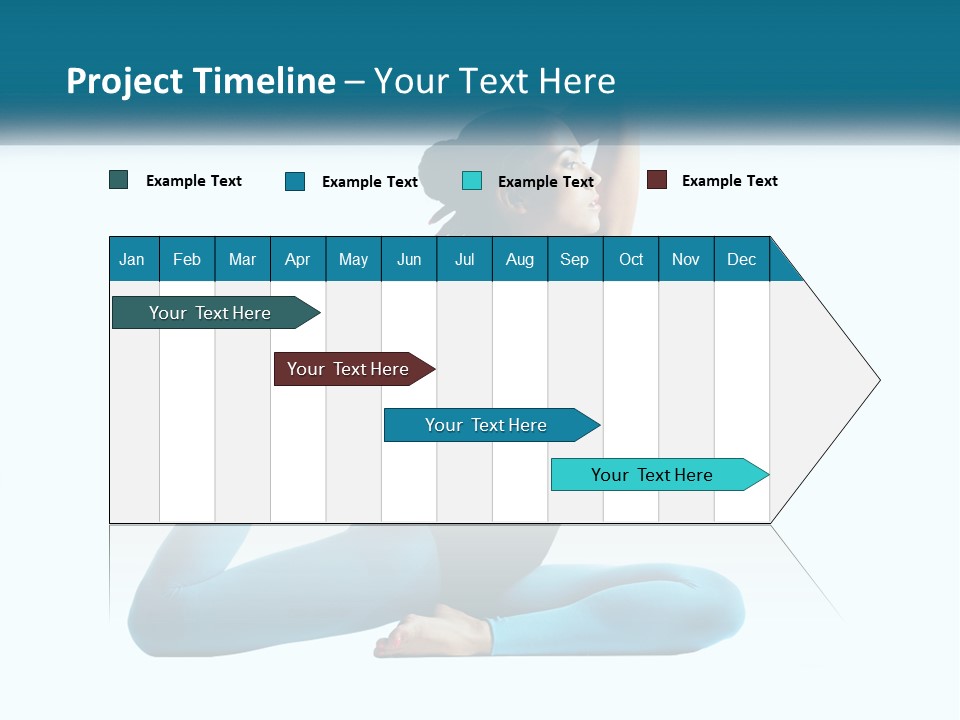 Project Timeline – Your Text Here

Example Text
Example Text
Example Text
Example Text

Jan Feb Mar Apr May Jun Jul Aug Sep Oct Nov Dec

Your Text Here

Your Text Here

Your Text Here

Your Text Here